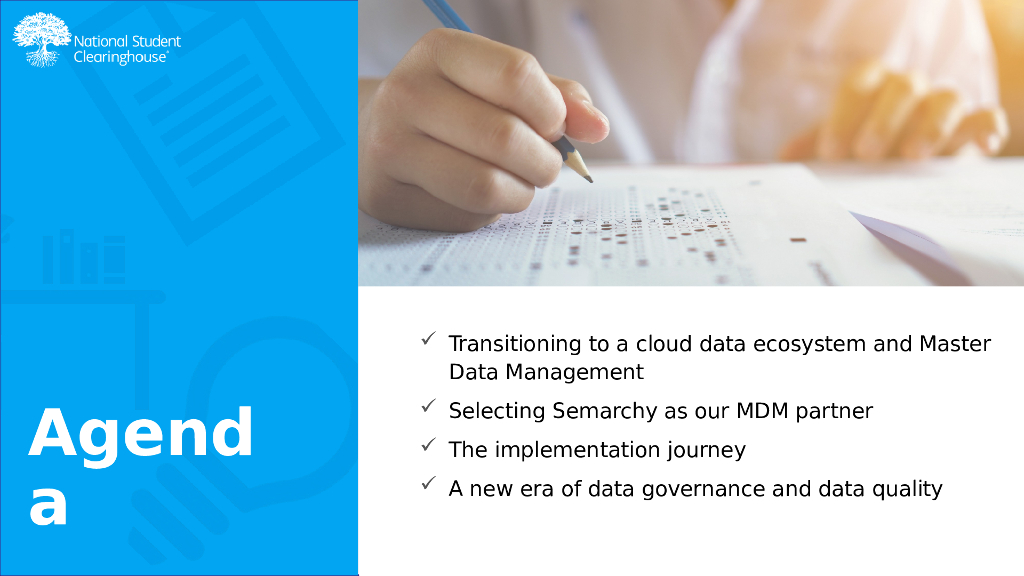 National Student Clearinghouse

Agend
a

✓ Transitioning to a cloud data ecosystem and Master Data Management
✓ Selecting Semarchy as our MDM partner
✓ The implementation journey
✓ A new era of data governance and data quality